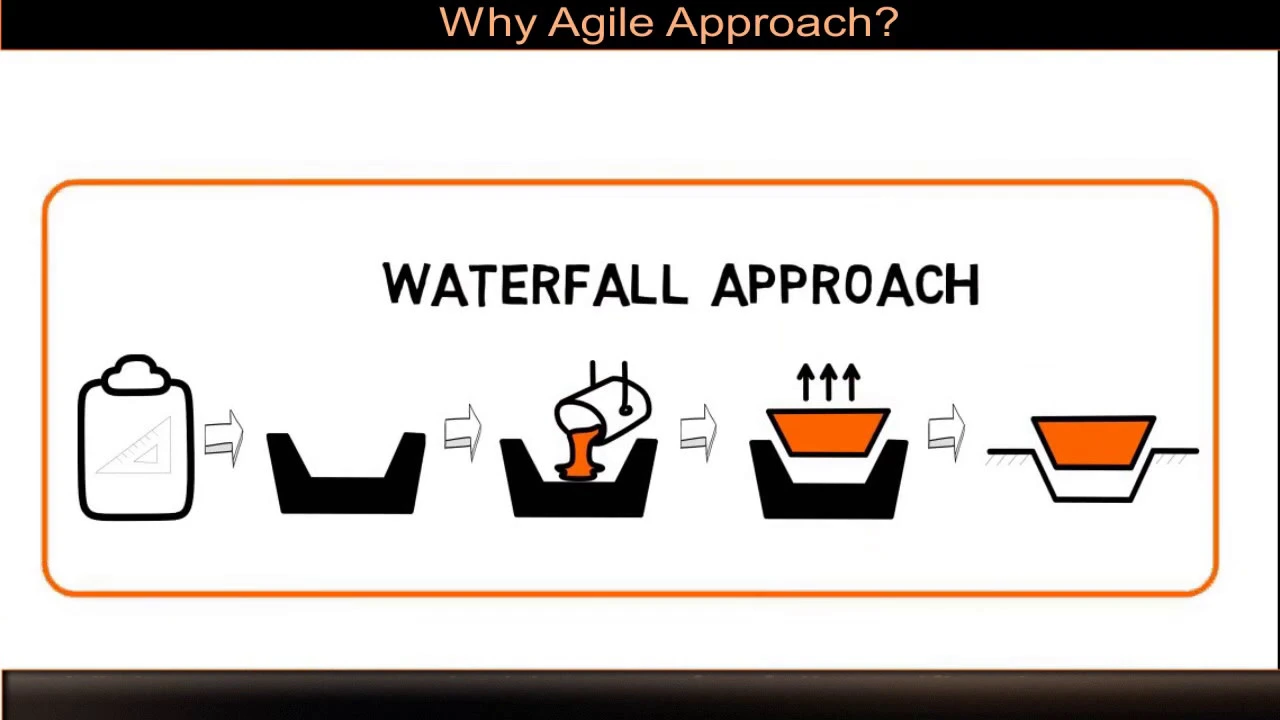 Why Agile Approach?

WATERFALL APPROACH